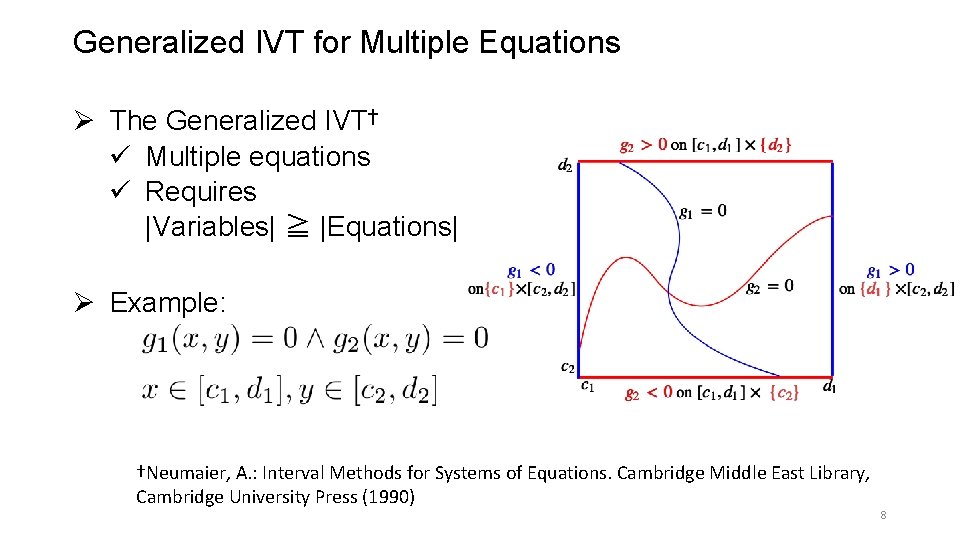 Generalized IVT for Multiple Equations

➢ The Generalized IVT†
✓ Multiple equations
✓ Requires |Variables| ≧ |Equations|

➢ Example:
$g_1(x, y) = 0 \wedge g_2(x, y) = 0$
$x \in [c_1, d_1], y \in [c_2, d_2]$

$g_2 > 0$ on $[c_1, d_1] \times \{d_2\}$
$d_2$
$g_1 = 0$
$g_1 < 0$
on$\{c_1\} \times [c_2, d_2]$
$g_2 = 0$
$g_1 > 0$
on $\{d_1\} \times [c_2, d_2]$
$c_2$
$c_1$
$g_2 < 0$ on $[c_1, d_1] \times \{c_2\}$
$d_1$

†Neumaier, A.: Interval Methods for Systems of Equations. Cambridge Middle East Library, Cambridge University Press (1990)

8